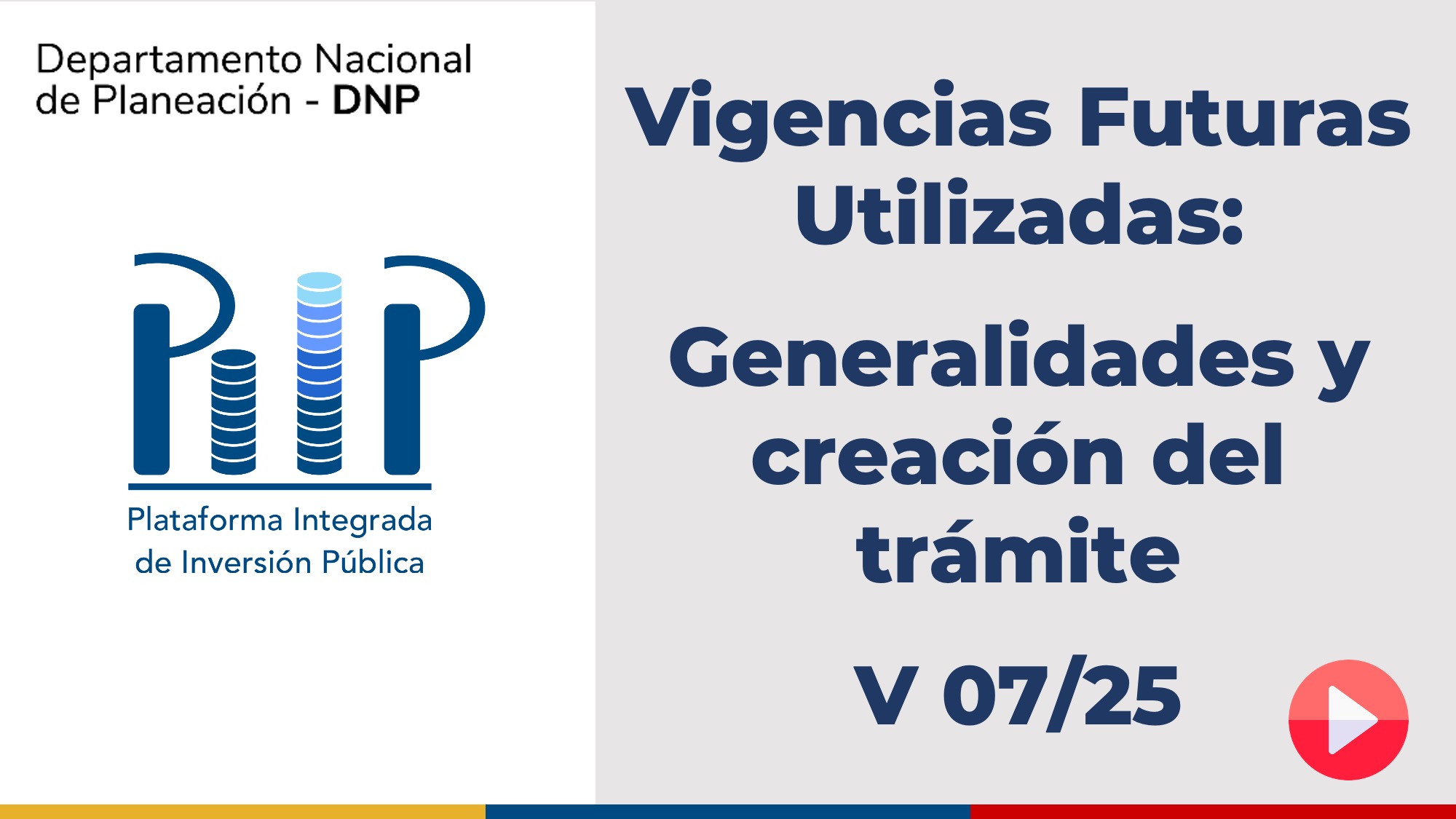 Departamento Nacional de Planeación - DNP

PIIP

Plataforma Integrada de Inversión Pública

Vigencias Futuras Utilizadas:

Generalidades y creación del trámite

V 07/25